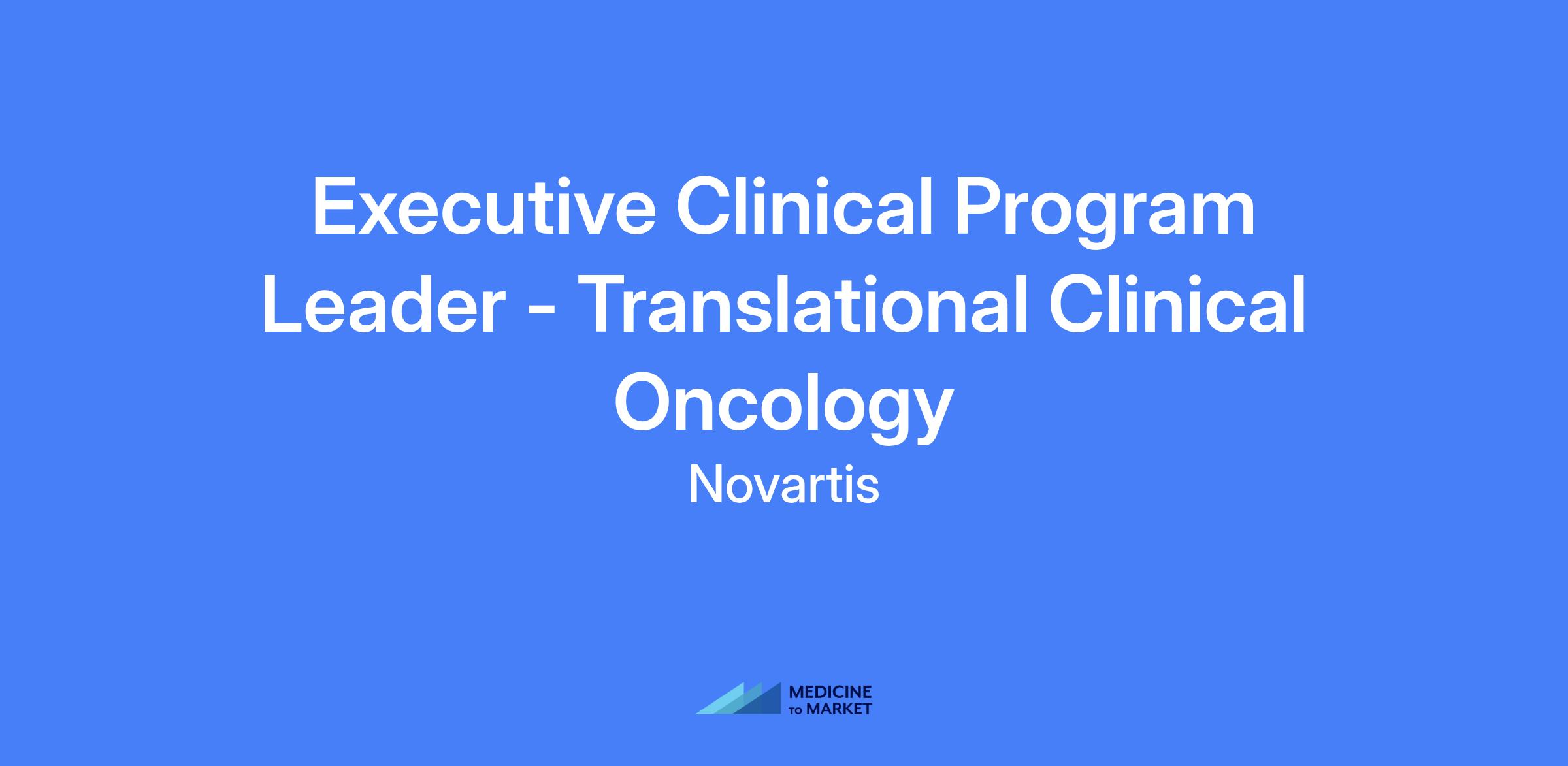 Executive Clinical Program Leader - Translational Clinical Oncology

Novartis

MEDICINE
TO MARKET